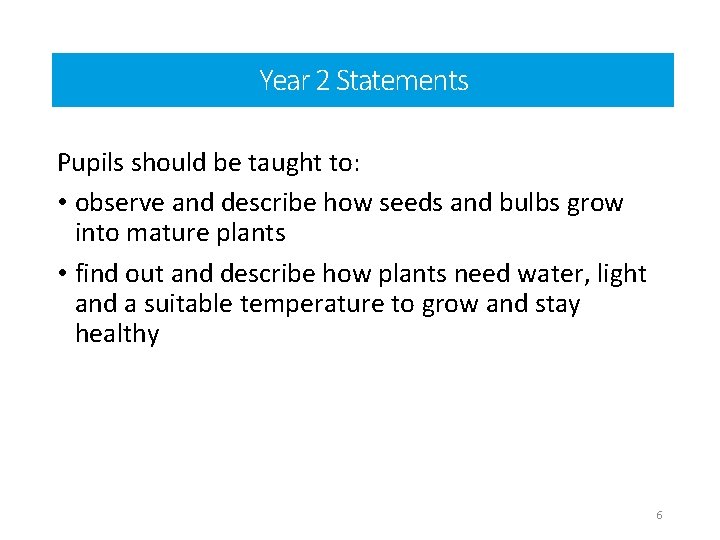 Year 2 Statements

Pupils should be taught to:

• observe and describe how seeds and bulbs grow into mature plants

• find out and describe how plants need water, light and a suitable temperature to grow and stay healthy

6